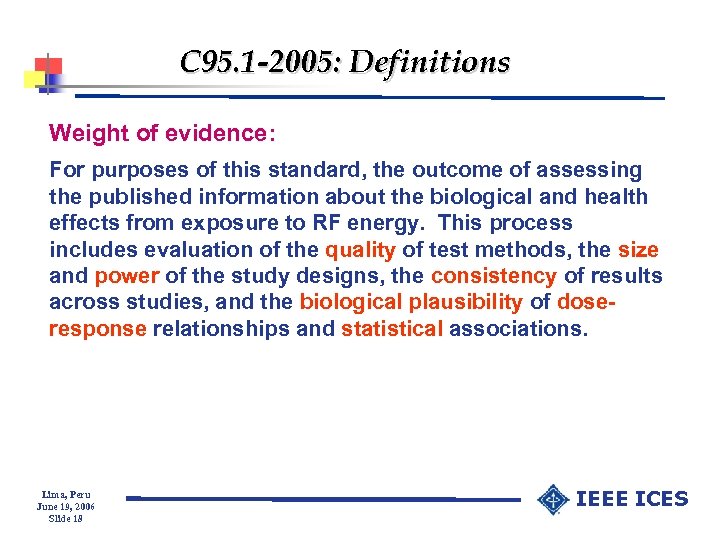 C95.1-2005: Definitions

Weight of evidence:

For purposes of this standard, the outcome of assessing the published information about the biological and health effects from exposure to RF energy. This process includes evaluation of the quality of test methods, the size and power of the study designs, the consistency of results across studies, and the biological plausibility of dose-response relationships and statistical associations.

Lima, Peru
June 19, 2006
Slide 18

IEEE ICES